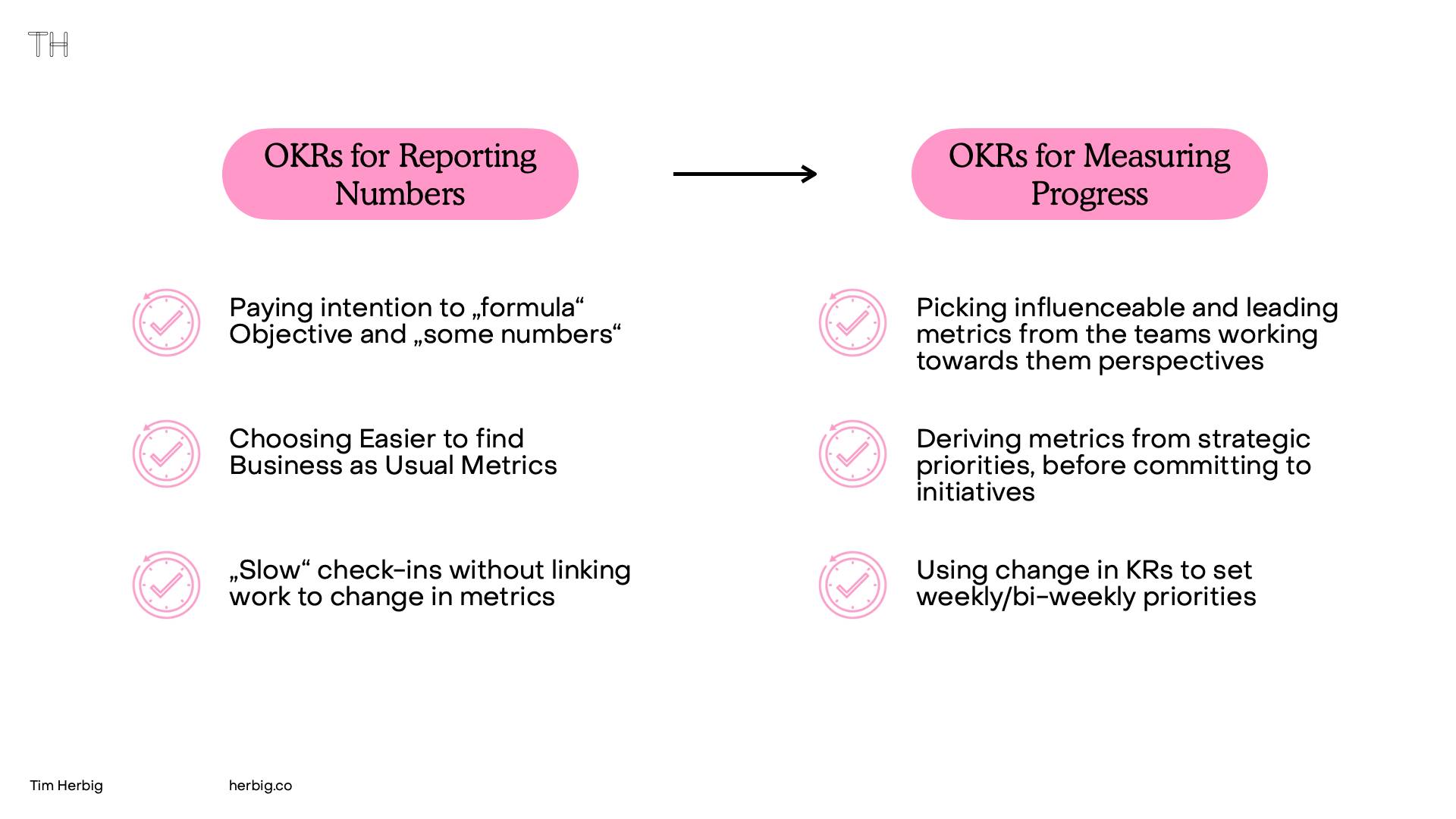 TH

OKRs for Reporting Numbers

Paying intention to „formula“ Objective and „some numbers“

Choosing Easier to find Business as Usual Metrics

„Slow“ check-ins without linking work to change in metrics

OKRs for Measuring Progress

Picking influenceable and leading metrics from the teams working towards them perspectives

Deriving metrics from strategic priorities, before committing to initiatives

Using change in KRs to set weekly/bi-weekly priorities

Tim Herbig

herbig.co